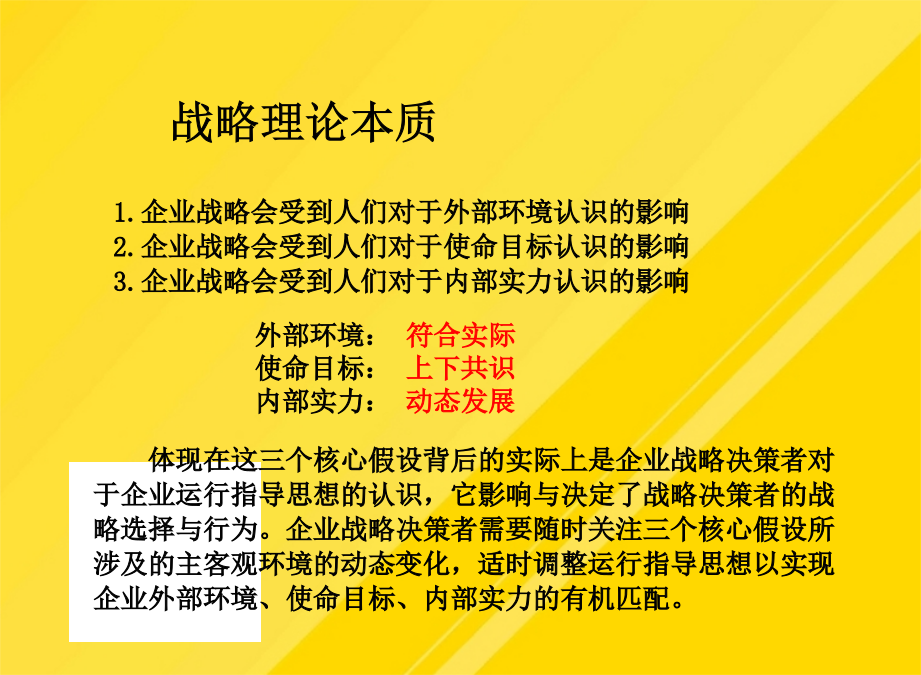 战略理论本质

1.企业战略会受到人们对于外部环境认识的影响
2.企业战略会受到人们对于使命目标认识的影响
3.企业战略会受到人们对于内部实力认识的影响

外部环境： 符合实际
使命目标： 上下共识
内部实力： 动态发展

体现在这三个核心假设背后的实际上是企业战略决策者对于企业运行指导思想的认识，它影响与决定了战略决策者的战略选择与行为。企业战略决策者需要随时关注三个核心假设所涉及的主客观环境的动态变化，适时调整运行指导思想以实现企业外部环境、使命目标、内部实力的有机匹配。